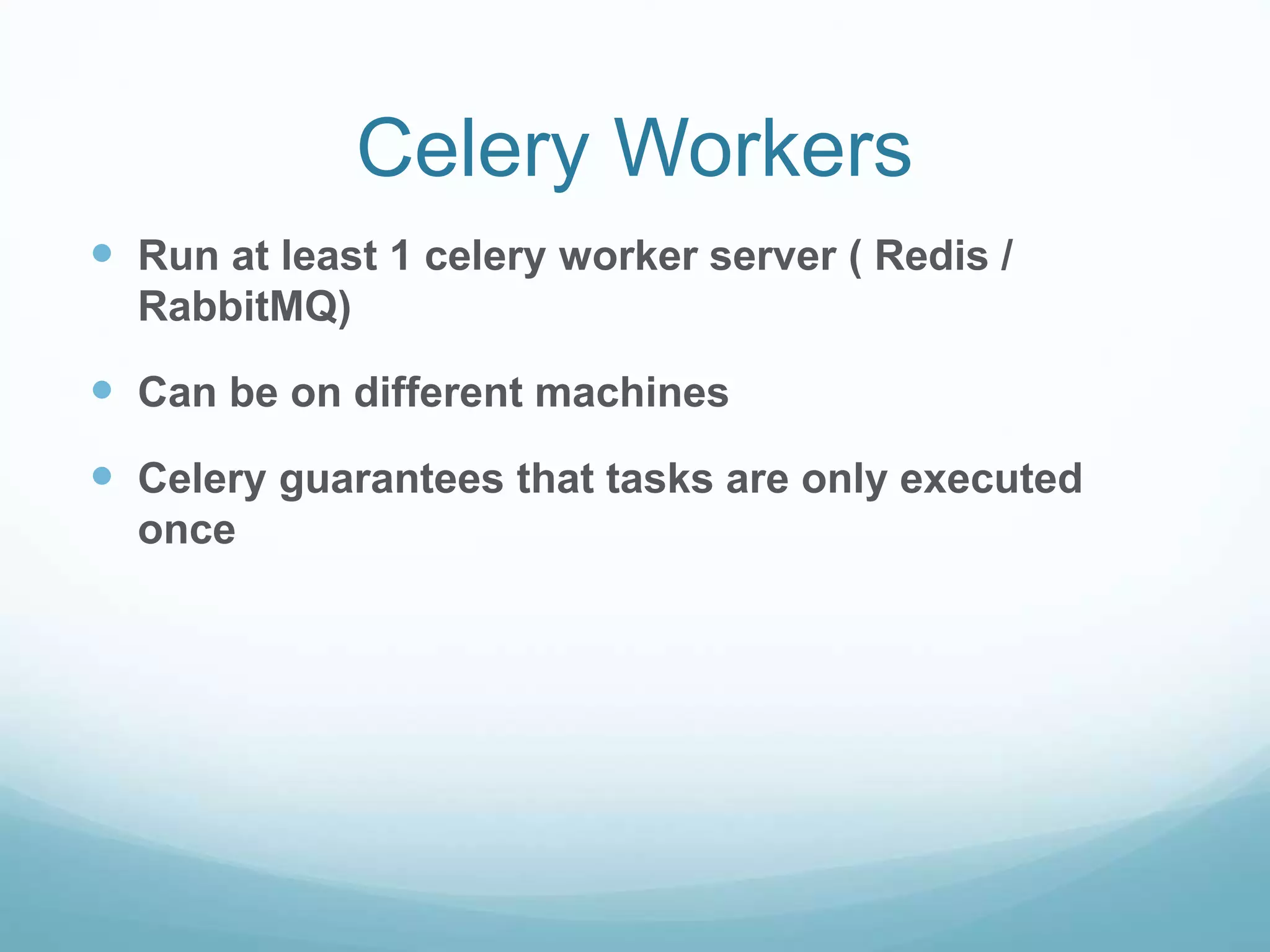 Celery Workers

- Run at least 1 celery worker server ( Redis / RabbitMQ)
- Can be on different machines
- Celery guarantees that tasks are only executed once